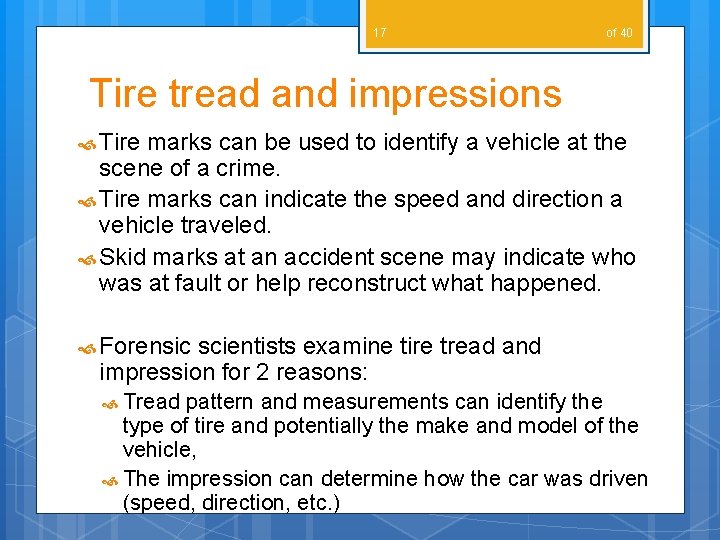 17

of 40

Tire tread and impressions

Tire marks can be used to identify a vehicle at the scene of a crime.

Tire marks can indicate the speed and direction a vehicle traveled.

Skid marks at an accident scene may indicate who was at fault or help reconstruct what happened.

Forensic scientists examine tire tread and impression for 2 reasons:

Tread pattern and measurements can identify the type of tire and potentially the make and model of the vehicle,

The impression can determine how the car was driven (speed, direction, etc.)